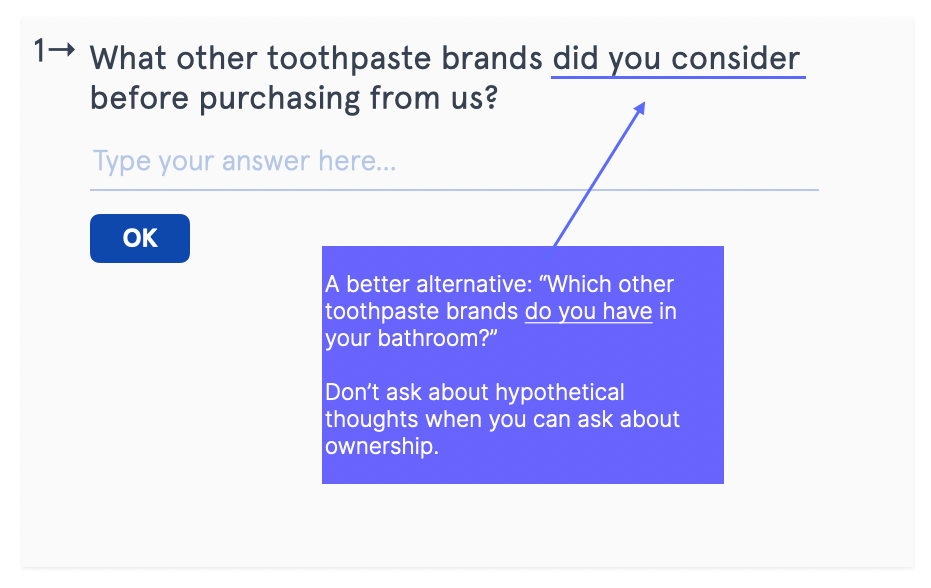 1→ What other toothpaste brands did you consider before purchasing from us?

Type your answer here...

OK

A better alternative: “Which other toothpaste brands do you have in your bathroom?”

Don’t ask about hypothetical thoughts when you can ask about ownership.